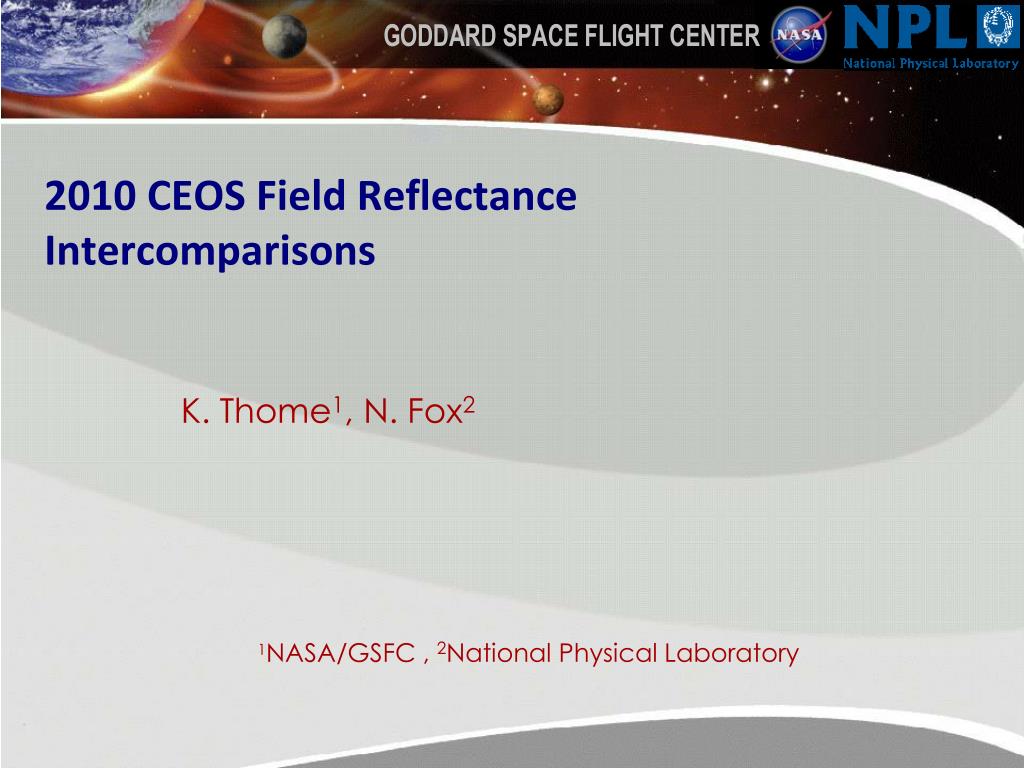 GODDARD SPACE FLIGHT CENTER NASA NPL National Physical Laboratory

2010 CEOS Field Reflectance Intercomparisons

K. Thome$^1$, N. Fox$^2$

$^1$NASA/GSFC , $^2$National Physical Laboratory